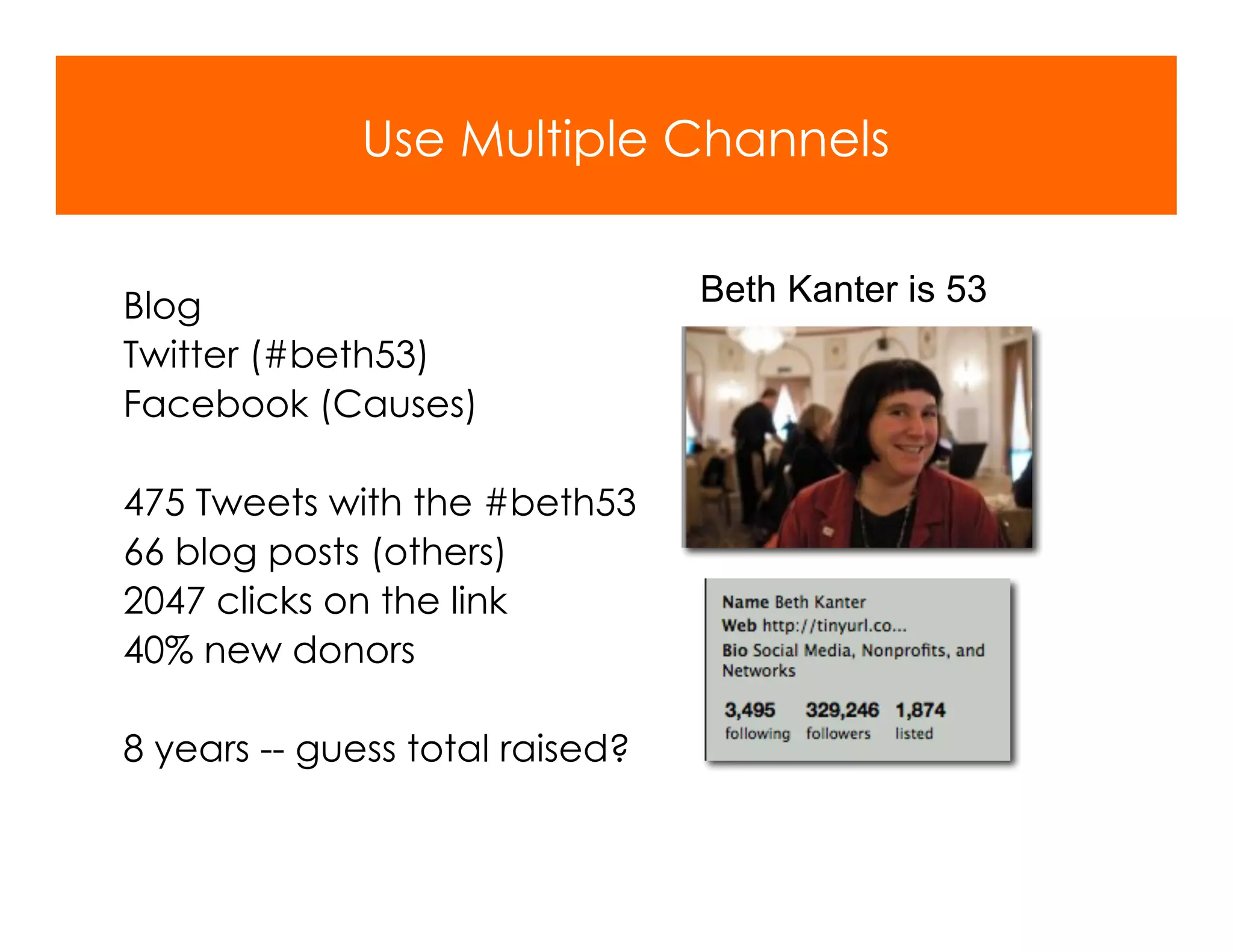 Use Multiple Channels

Blog
Twitter (#beth53)
Facebook (Causes)

475 Tweets with the #beth53
66 blog posts (others)
2047 clicks on the link
40% new donors

8 years -- guess total raised?

Beth Kanter is 53

Name Beth Kanter
Web http://tinyurl.co...
Bio Social Media, Nonprofits, and Networks

3,495 following 329,246 followers 1,874 listed